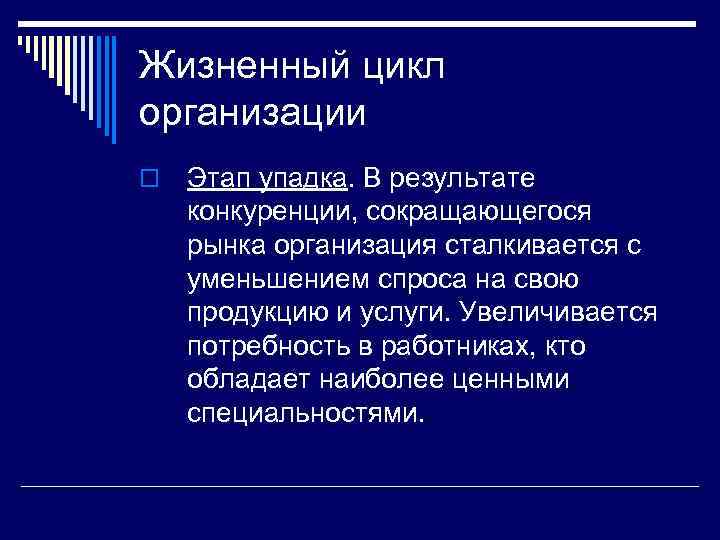 Жизненный цикл организации

Этап упадка. В результате конкуренции, сокращающегося рынка организация сталкивается с уменьшением спроса на свою продукцию и услуги. Увеличивается потребность в работниках, кто обладает наиболее ценными специальностями.